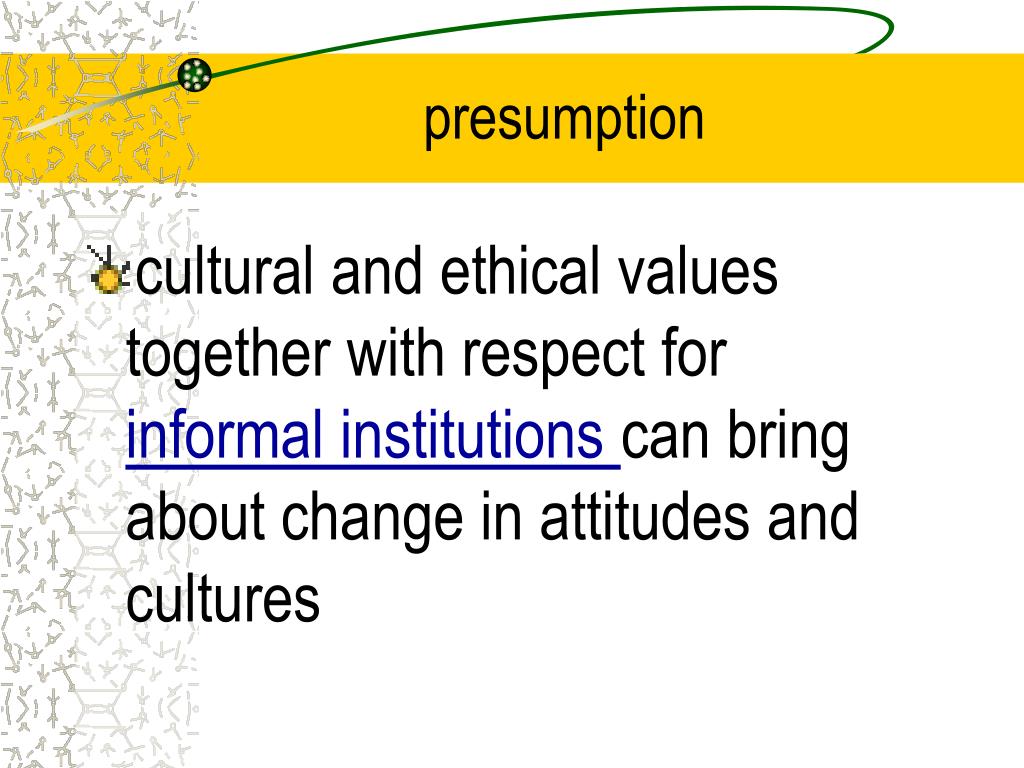 presumption

cultural and ethical values together with respect for informal institutions can bring about change in attitudes and cultures